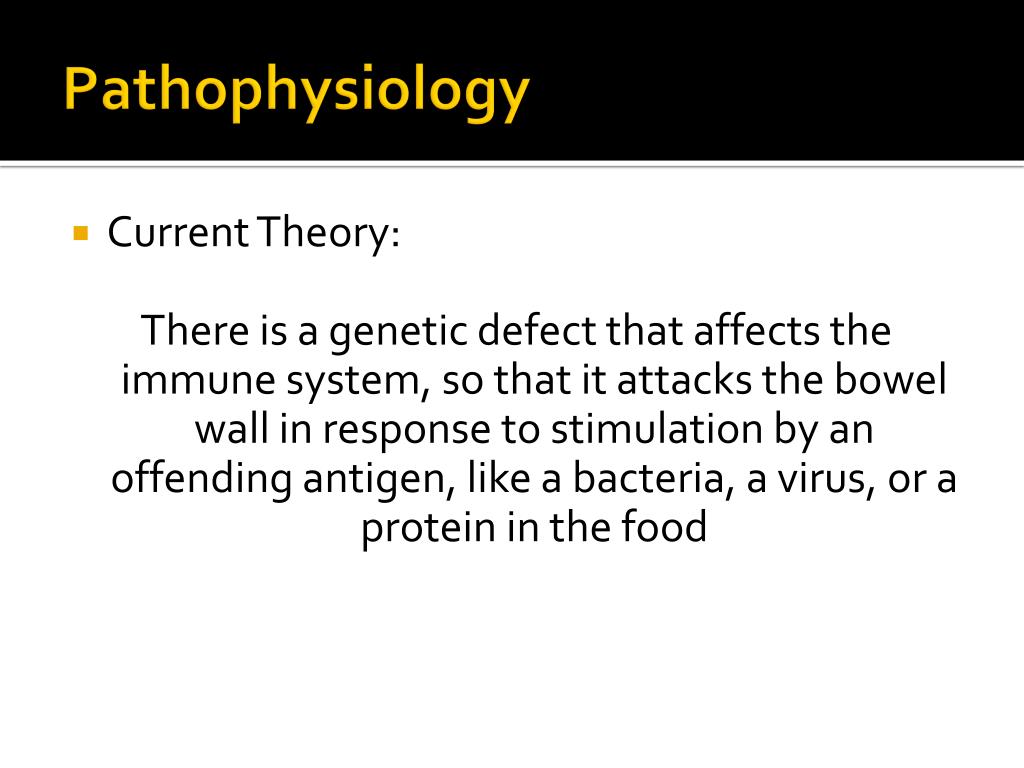 Pathophysiology

Current Theory:

There is a genetic defect that affects the immune system, so that it attacks the bowel wall in response to stimulation by an offending antigen, like a bacteria, a virus, or a protein in the food